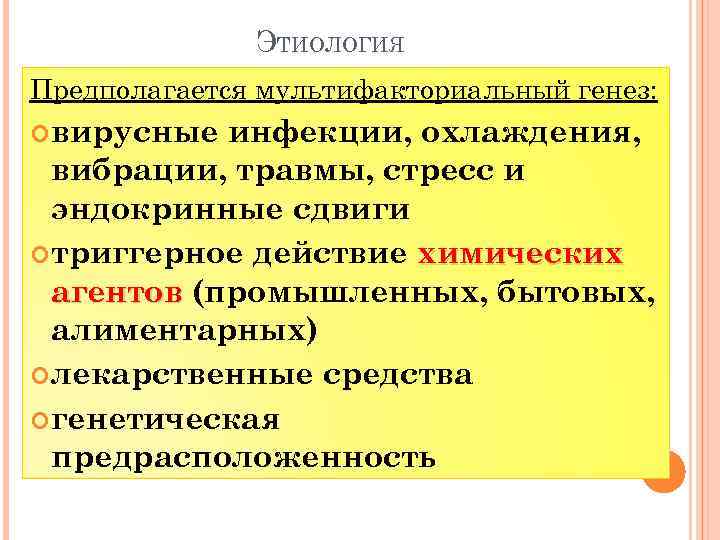 Этиология

Предполагается мультифакториальный генез:

вирусные инфекции, охлаждения, вибрации, травмы, стресс и эндокринные сдвиги

триггерное действие химических агентов (промышленных, бытовых, алиментарных)

лекарственные средства

генетическая предрасположенность